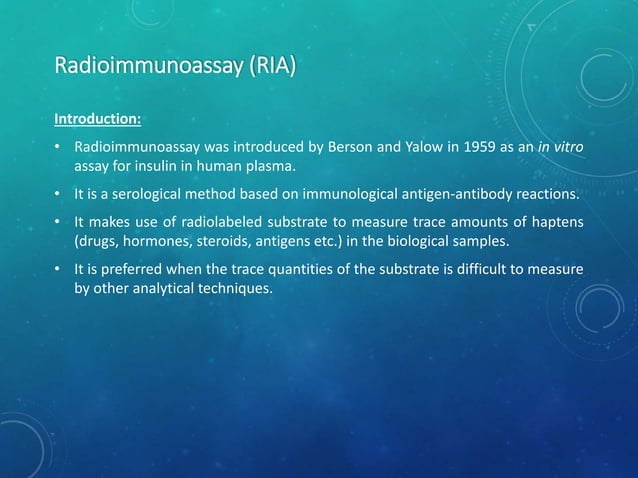 Radioimmunoassay (RIA)

Introduction:

• Radioimmunoassay was introduced by Berson and Yalow in 1959 as an in vitro assay for insulin in human plasma.

• It is a serological method based on immunological antigen-antibody reactions.

• It makes use of radiolabeled substrate to measure trace amounts of haptens (drugs, hormones, steroids, antigens etc.) in the biological samples.

• It is preferred when the trace quantities of the substrate is difficult to measure by other analytical techniques.